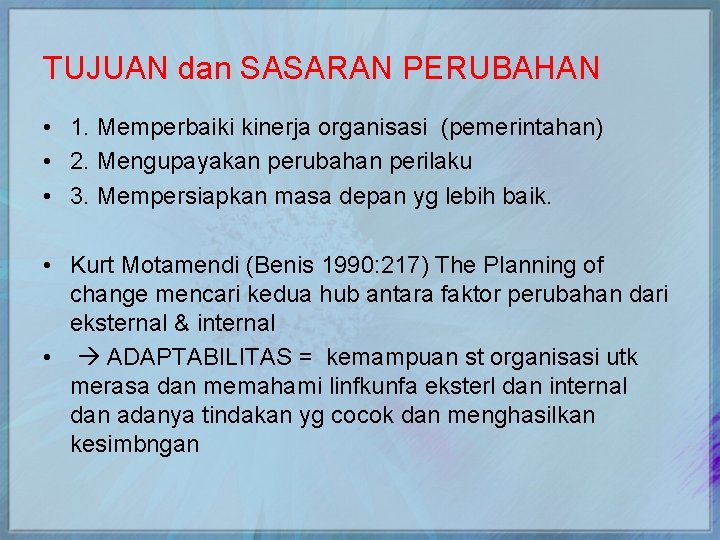 TUJUAN dan SASARAN PERUBAHAN

• 1. Memperbaiki kinerja organisasi (pemerintahan)
• 2. Mengupayakan perubahan perilaku
• 3. Mempersiapkan masa depan yg lebih baik.

• Kurt Motamendi (Benis 1990:217) The Planning of change mencari kedua hub antara faktor perubahan dari eksternal & internal
• → ADAPTABILITAS = kemampuan st organisasi utk merasa dan memahami linfkunfa eksterl dan internal dan adanya tindakan yg cocok dan menghasilkan kesimbngan